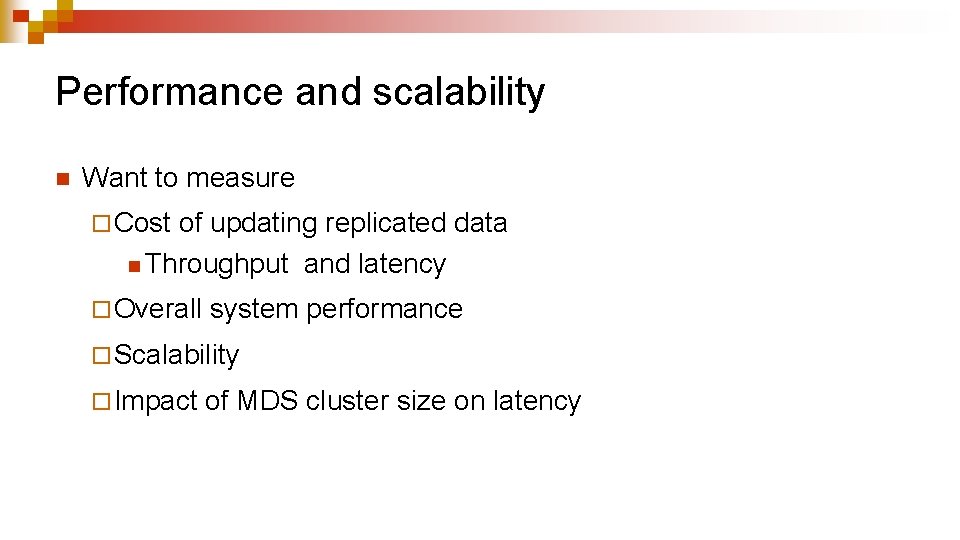 Performance and scalability

Want to measure

Cost of updating replicated data

Throughput and latency

Overall system performance

Scalability

Impact of MDS cluster size on latency